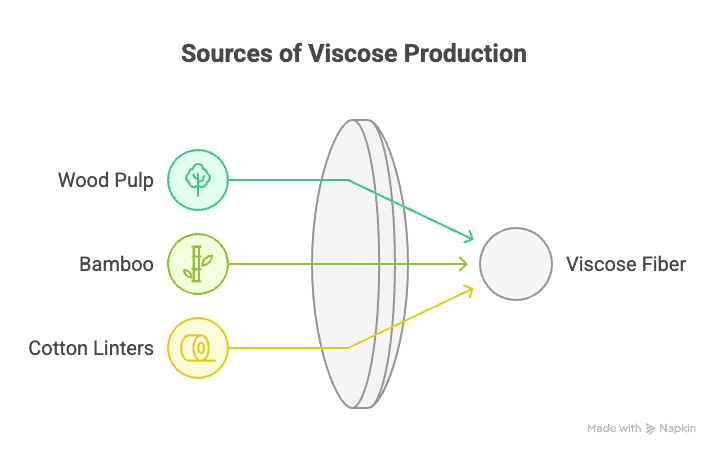 Sources of Viscose Production

Wood Pulp

Bamboo

Cotton Linters

Viscose Fiber

Made with Napkin